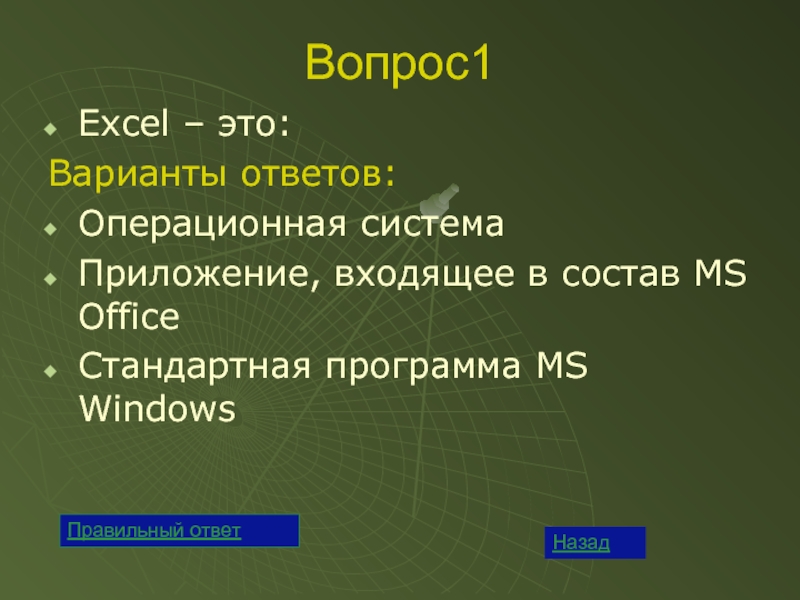 Вопрос1

Excel – это:

Варианты ответов:

Операционная система

Приложение, входящее в состав MS Office

Стандартная программа MS Windows

Правильный ответ

Назад